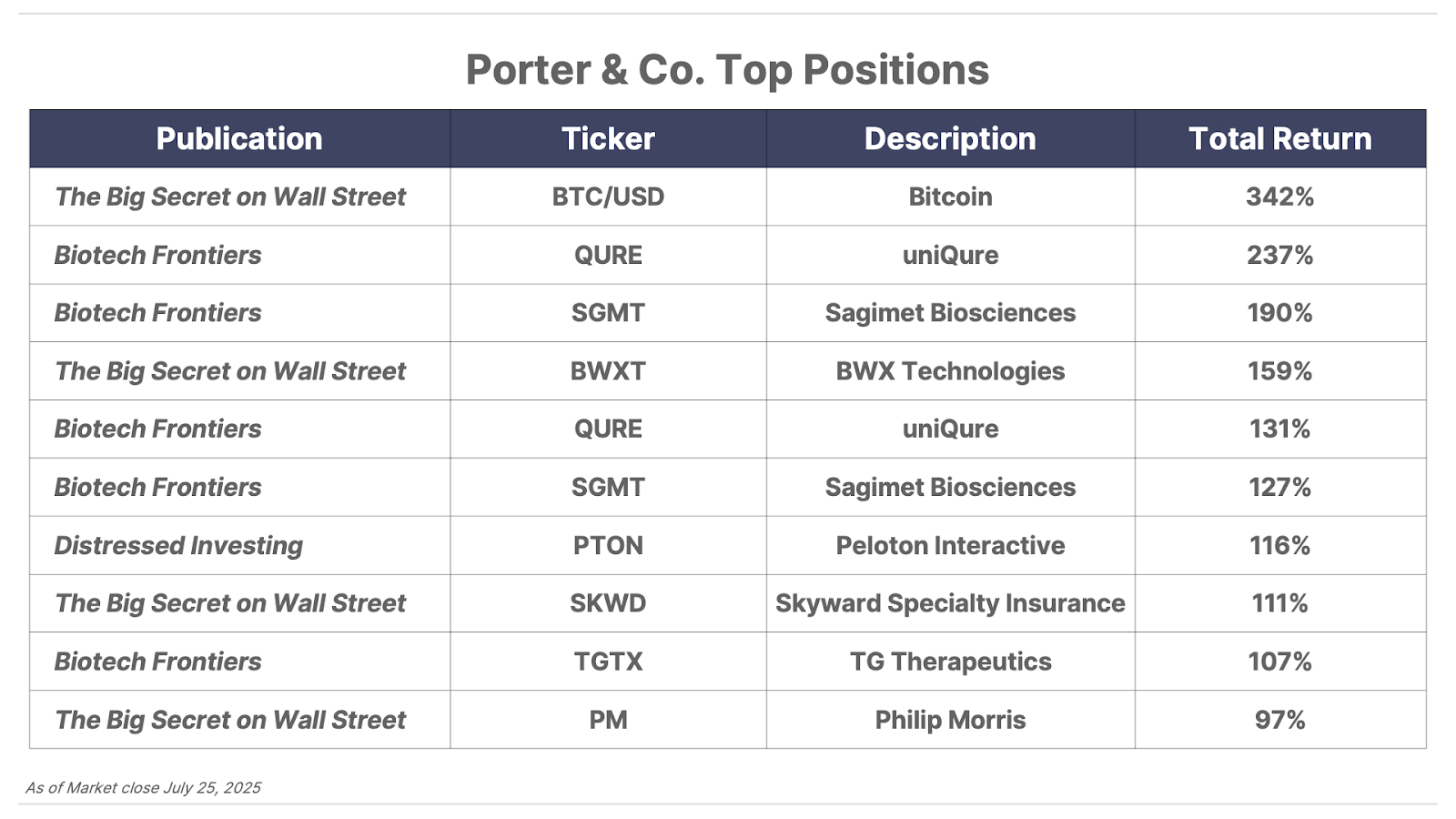 Porter & Co. Top Positions

| Publication | Ticker | Description | Total Return |
|---|---|---|---|
| The Big Secret on Wall Street | BTC/USD | Bitcoin | 342% |
| Biotech Frontiers | QURE | uniQure | 237% |
| Biotech Frontiers | SGMT | Sagimet Biosciences | 190% |
| The Big Secret on Wall Street | BWXT | BWX Technologies | 159% |
| Biotech Frontiers | QURE | uniQure | 131% |
| Biotech Frontiers | SGMT | Sagimet Biosciences | 127% |
| Distressed Investing | PTON | Peloton Interactive | 116% |
| The Big Secret on Wall Street | SKWD | Skyward Specialty Insurance | 111% |
| Biotech Frontiers | TGTX | TG Therapeutics | 107% |
| The Big Secret on Wall Street | PM | Philip Morris | 97% |

As of Market close July 25, 2025